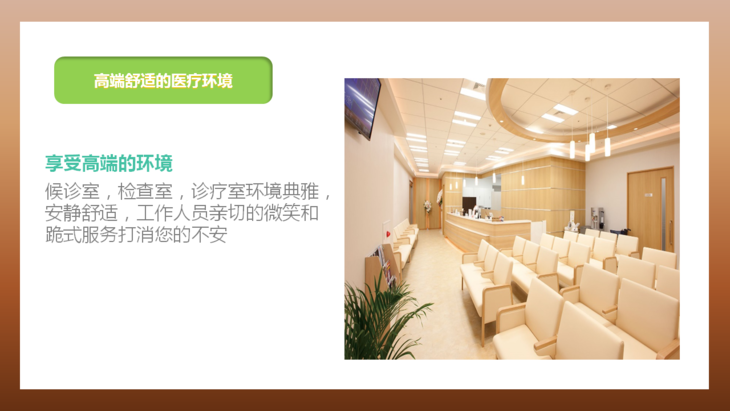 高端舒适的医疗环境

享受高端的环境

候诊室，检查室，诊疗室环境典雅，安静舒适，工作人员亲切的微笑和跪式服务打消您的不安